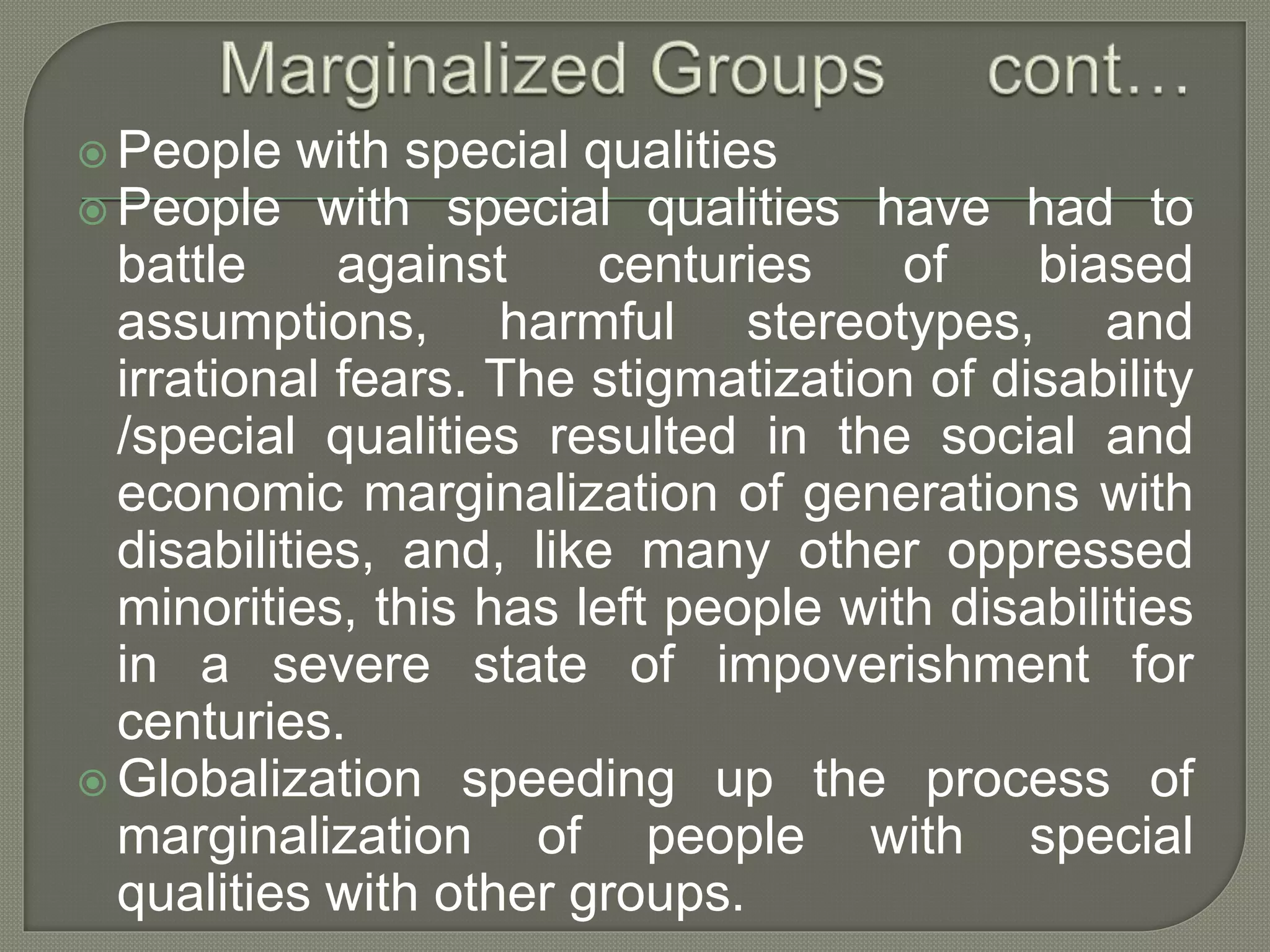 Marginalized Groups cont…

People with special qualities

People with special qualities have had to battle against centuries of biased assumptions, harmful stereotypes, and irrational fears. The stigmatization of disability /special qualities resulted in the social and economic marginalization of generations with disabilities, and, like many other oppressed minorities, this has left people with disabilities in a severe state of impoverishment for centuries.

Globalization speeding up the process of marginalization of people with special qualities with other groups.